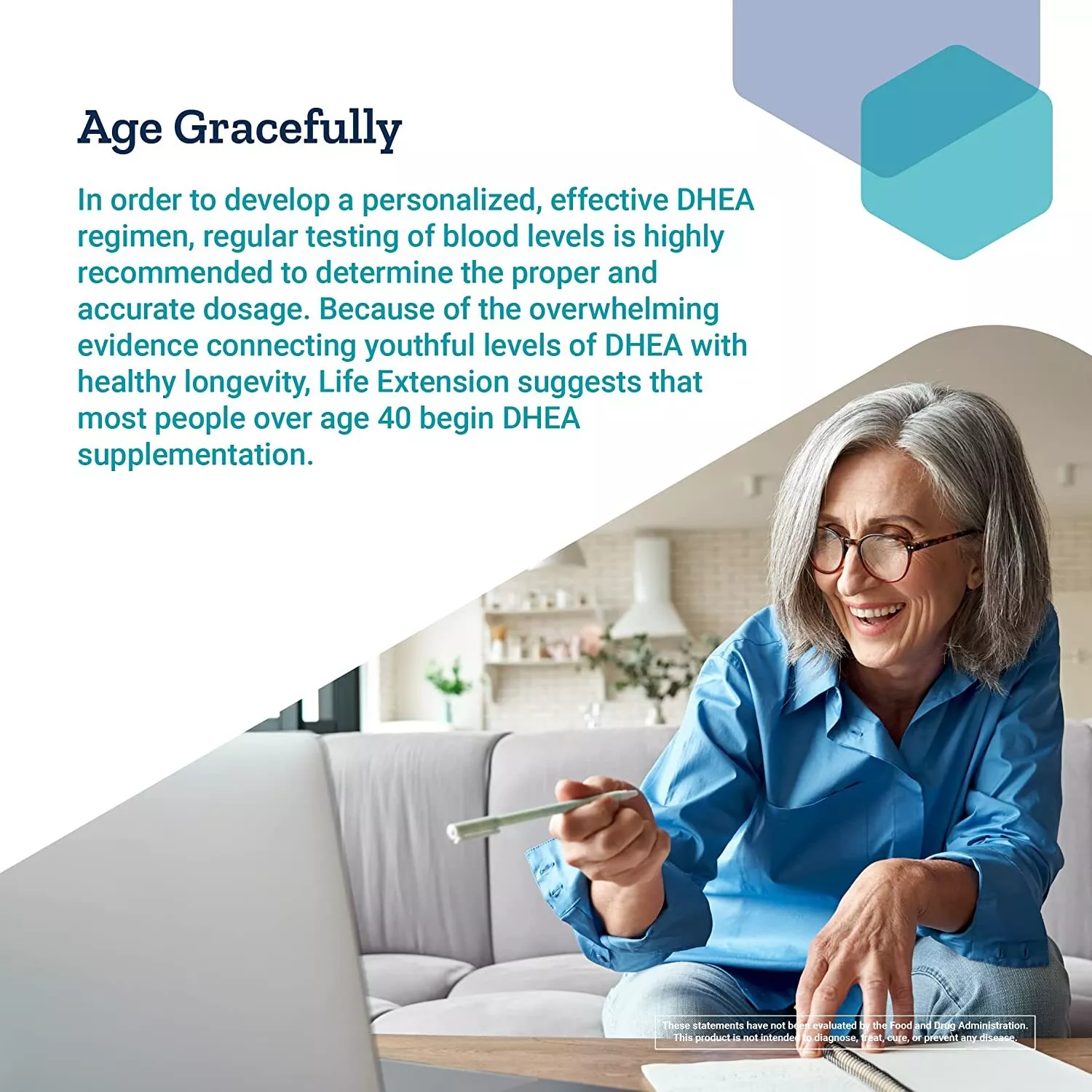 Age Gracefully

In order to develop a personalized, effective DHEA regimen, regular testing of blood levels is highly recommended to determine the proper and accurate dosage. Because of the overwhelming evidence connecting youthful levels of DHEA with healthy longevity, Life Extension suggests that most people over age 40 begin DHEA supplementation.

These statements have not been evaluated by the Food and Drug Administration. This product is not intended to diagnose, treat, cure, or prevent any disease.